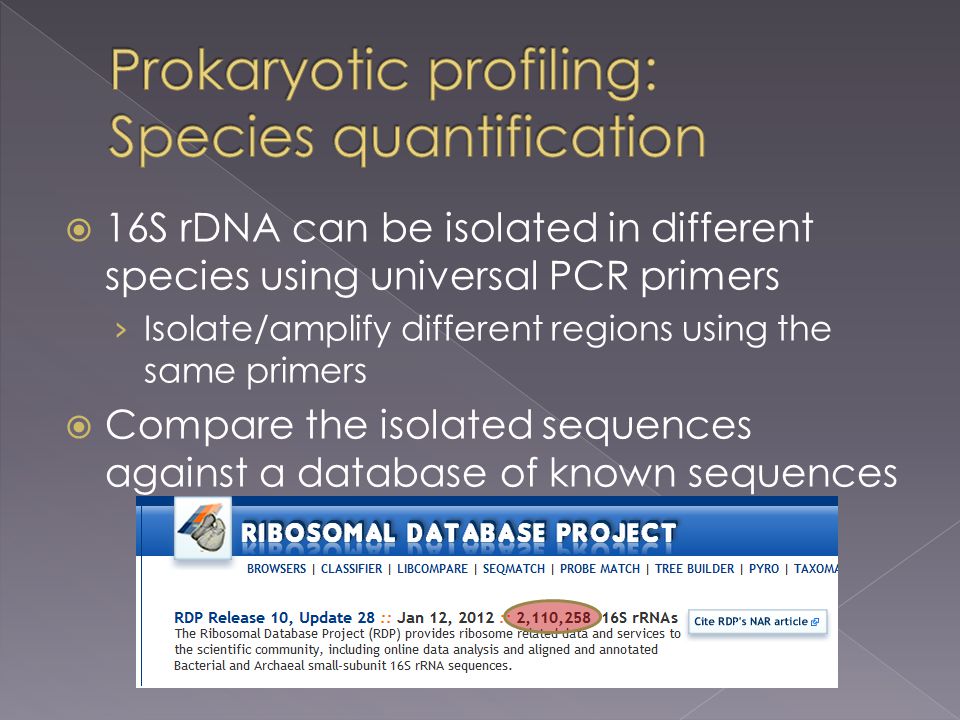 Prokaryotic profiling: Species quantification

16S rDNA can be isolated in different species using universal PCR primers

› Isolate/amplify different regions using the same primers

Compare the isolated sequences against a database of known sequences

RIBOSOMAL DATABASE PROJECT

BROWSERS | CLASSIFIER | LIBCOMPARE | SEQMATCH | PROBE MATCH | TREE BUILDER | PYRO | TAXOMA

RDP Release 10, Update 28 :: Jan 12, 2012 :: 2,110,258 16S rRNAs

Cite RDP's NAR article

The Ribosomal Database Project (RDP) provides ribosome related data and services to the scientific community, including online data analysis and aligned and annotated Bacterial and Archaeal small-subunit 16S rRNA sequences.